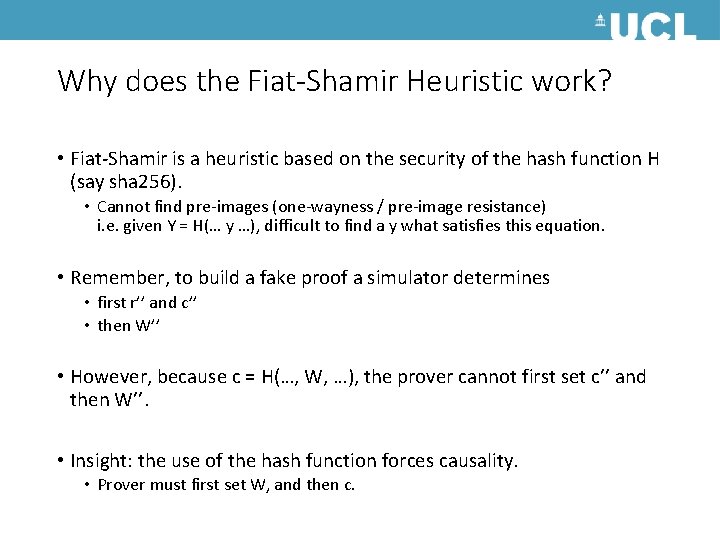 UCL

Why does the Fiat-Shamir Heuristic work?

• Fiat-Shamir is a heuristic based on the security of the hash function H (say sha256).
  • Cannot find pre-images (one-wayness / pre-image resistance) i.e. given Y = H(… y …), difficult to find a y what satisfies this equation.

• Remember, to build a fake proof a simulator determines
  • first r'' and c''
  • then W''

• However, because c = H(…, W, …), the prover cannot first set c'' and then W''.

• Insight: the use of the hash function forces causality.
  • Prover must first set W, and then c.